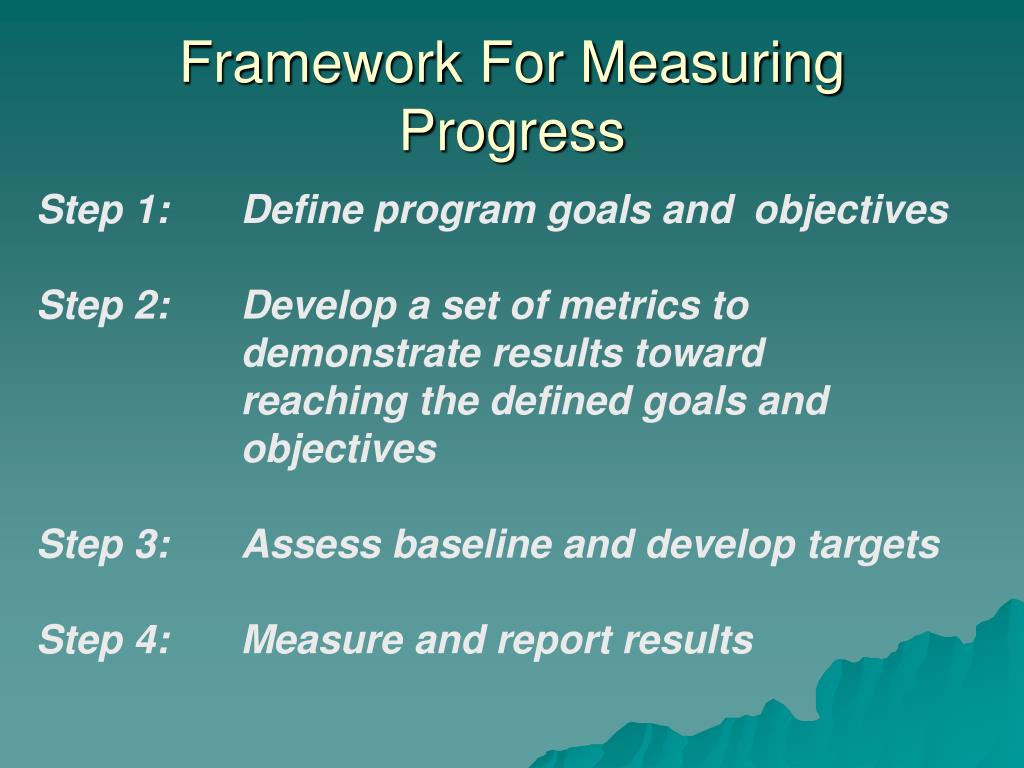 Framework For Measuring Progress

Step 1: Define program goals and objectives

Step 2: Develop a set of metrics to demonstrate results toward reaching the defined goals and objectives

Step 3: Assess baseline and develop targets

Step 4: Measure and report results